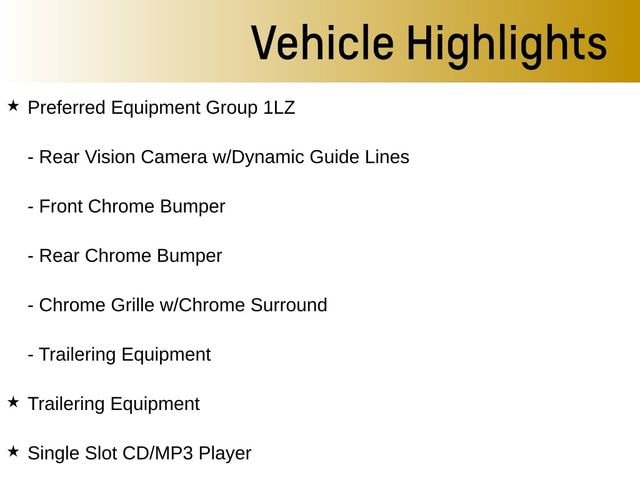 Vehicle Highlights

★ Preferred Equipment Group 1LZ

- Rear Vision Camera w/Dynamic Guide Lines

- Front Chrome Bumper

- Rear Chrome Bumper

- Chrome Grille w/Chrome Surround

- Trailering Equipment

★ Trailering Equipment

★ Single Slot CD/MP3 Player